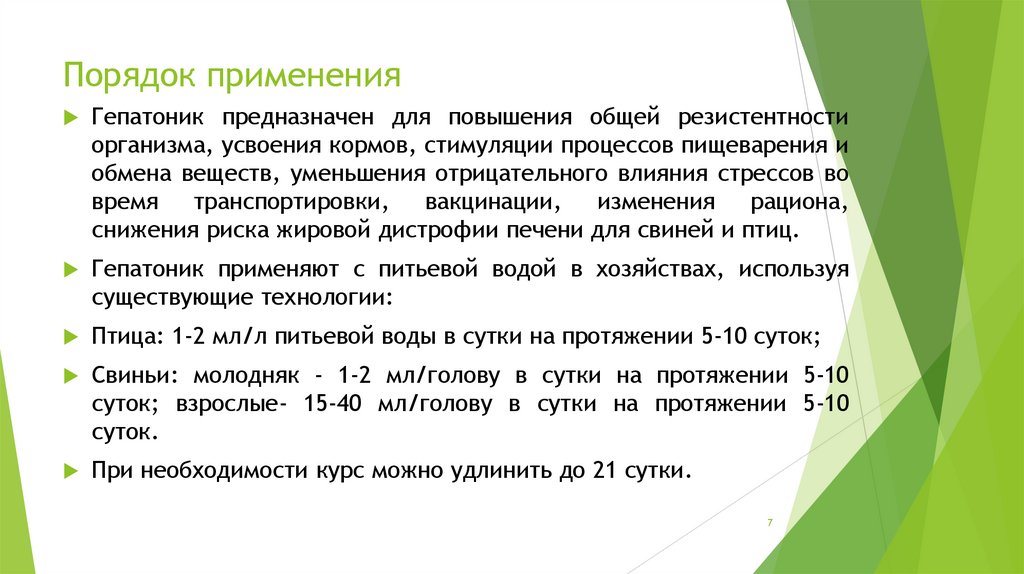 Порядок применения

Гепатоник предназначен для повышения общей резистентности организма, усвоения кормов, стимуляции процессов пищеварения и обмена веществ, уменьшения отрицательного влияния стрессов во время транспортировки, вакцинации, изменения рациона, снижения риска жировой дистрофии печени для свиней и птиц.

Гепатоник применяют с питьевой водой в хозяйствах, используя существующие технологии:

Птица: 1-2 мл/л питьевой воды в сутки на протяжении 5-10 суток;

Свиньи: молодняк - 1-2 мл/голову в сутки на протяжении 5-10 суток; взрослые- 15-40 мл/голову в сутки на протяжении 5-10 суток.

При необходимости курс можно удлинить до 21 сутки.

7